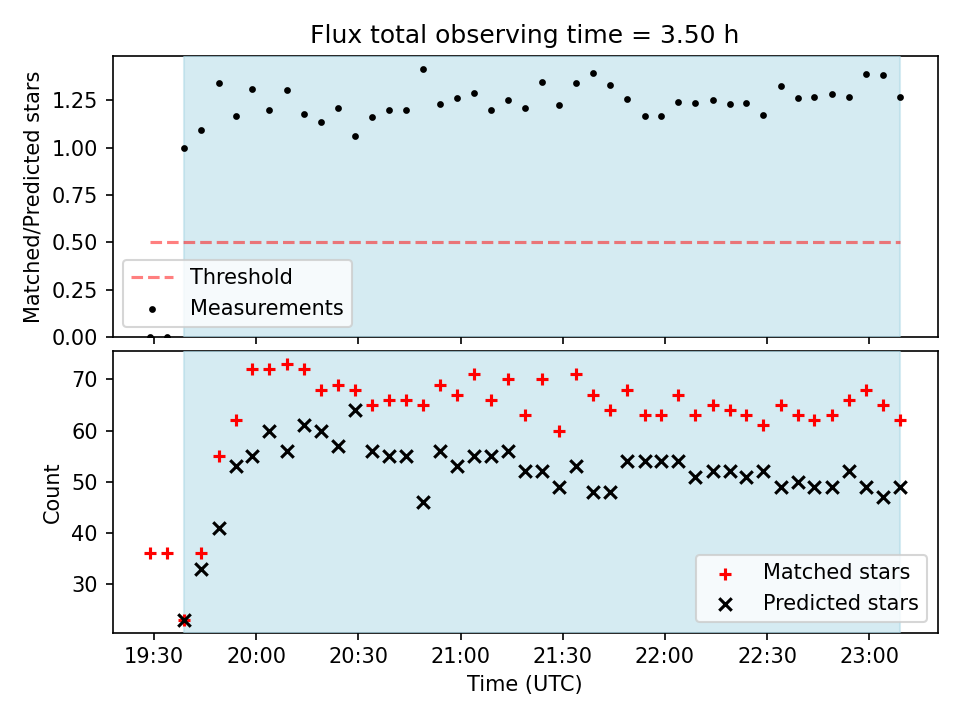 Flux total observing time = 3.50 h

Matched/Predicted stars

1.25
1.00
0.75
0.50
0.25
0.00

Threshold
Measurements

Count

70
60
50
40
30

Matched stars
Predicted stars

19:30
20:00
20:30
21:00
21:30
22:00
22:30
23:00

Time (UTC)